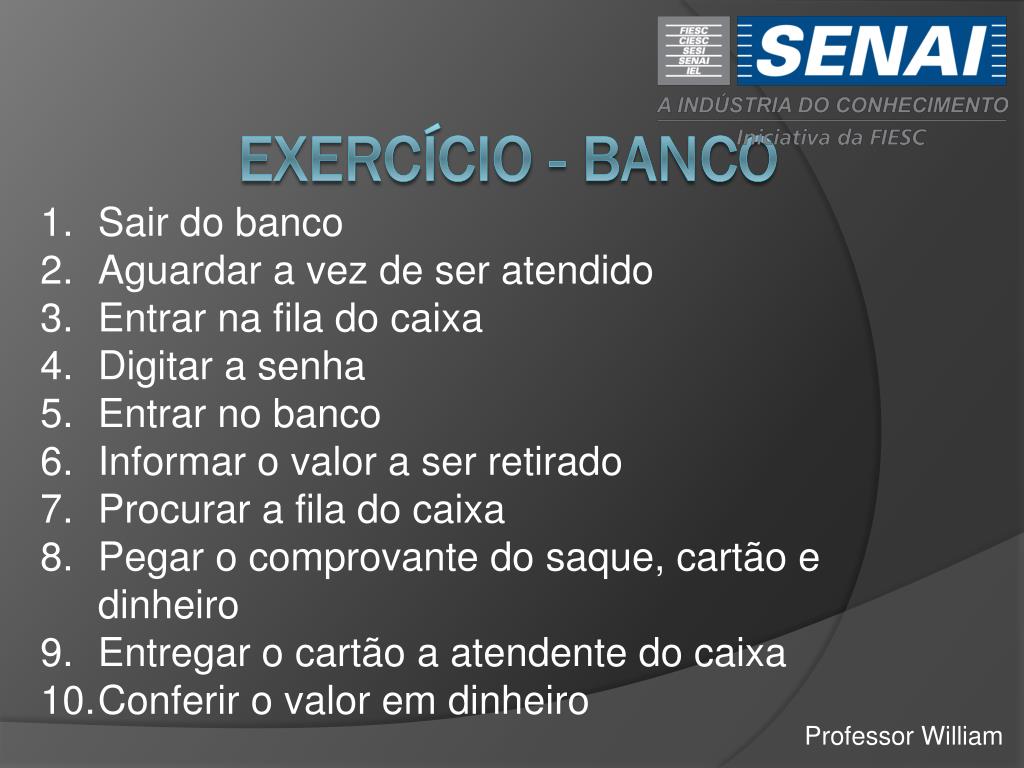 FIESC
CIESC
SESI
SENAI
IEL

SENAI
A INDÚSTRIA DO CONHECIMENTO
Iniciativa da FIESC

EXERCÍCIO - BANCO

1. Sair do banco
2. Aguardar a vez de ser atendido
3. Entrar na fila do caixa
4. Digitar a senha
5. Entrar no banco
6. Informar o valor a ser retirado
7. Procurar a fila do caixa
8. Pegar o comprovante do saque, cartão e dinheiro
9. Entregar o cartão a atendente do caixa
10. Conferir o valor em dinheiro

Professor William